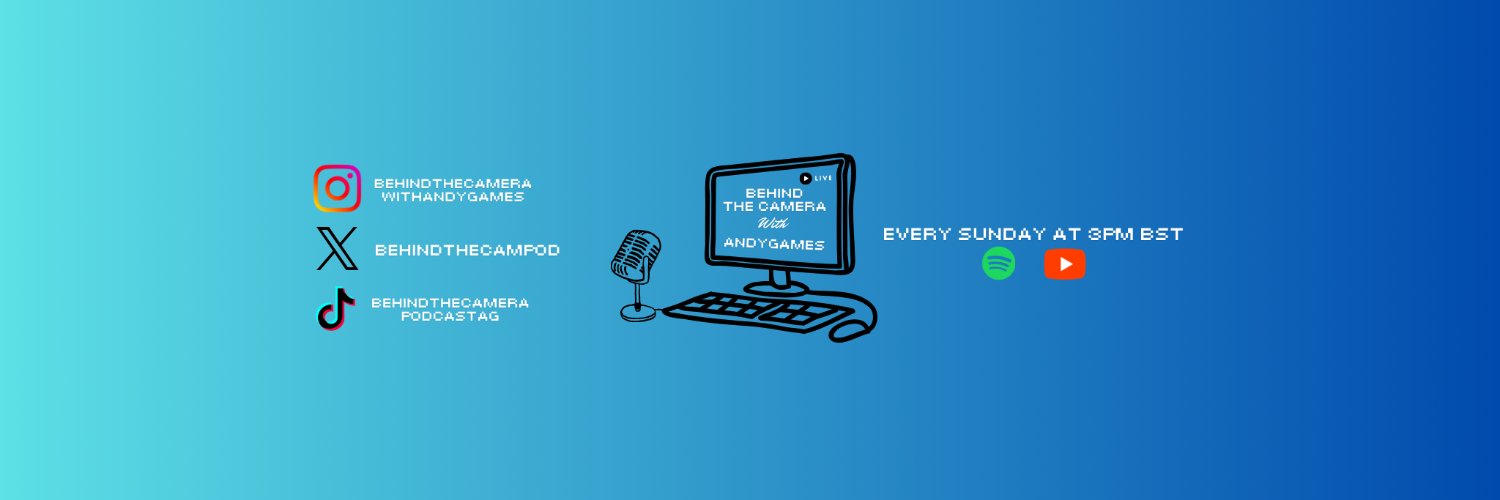 BEHINDTHECAMERA WITHANDYGAMES

BEHINDTHECAMPOD

BEHINDTHECAMERA PODCASTAG

LIVE

BEHIND THE CAMERA With ANDYGAMES

EVERY SUNDAY AT 3PM BST